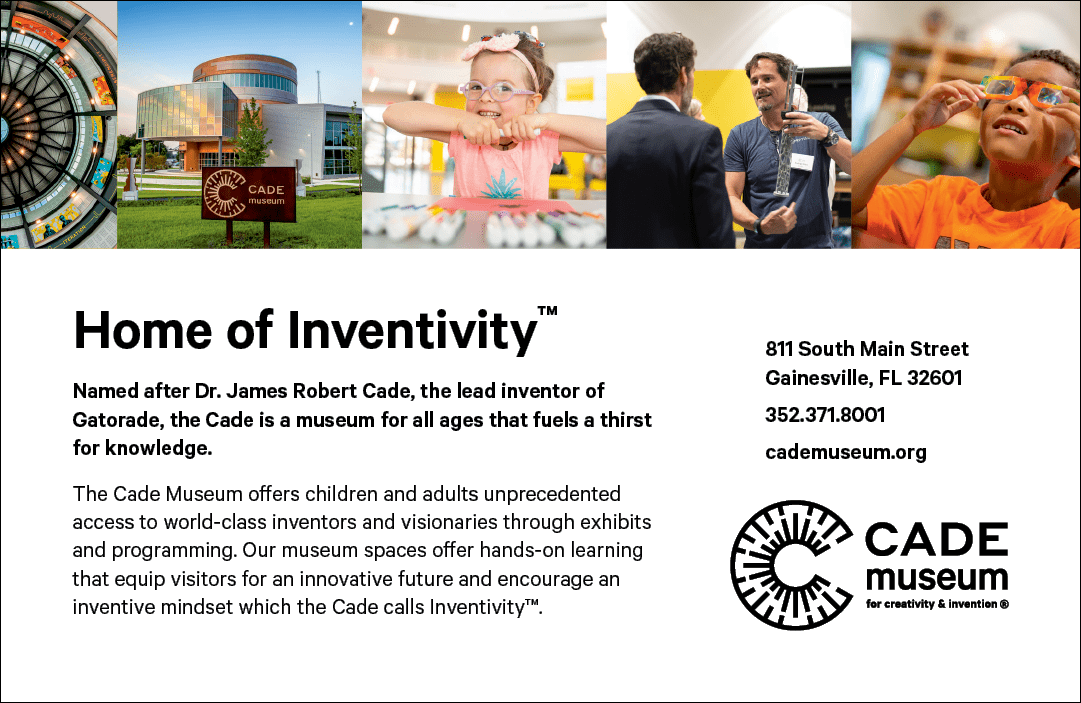 CADE museum

Home of Inventivity™

Named after Dr. James Robert Cade, the lead inventor of Gatorade, the Cade is a museum for all ages that fuels a thirst for knowledge.

The Cade Museum offers children and adults unprecedented access to world-class inventors and visionaries through exhibits and programming. Our museum spaces offer hands-on learning that equip visitors for an innovative future and encourage an inventive mindset which the Cade calls Inventivity™.

811 South Main Street
Gainesville, FL 32601

352.371.8001

cademuseum.org

CADE
museum
for creativity & invention ®